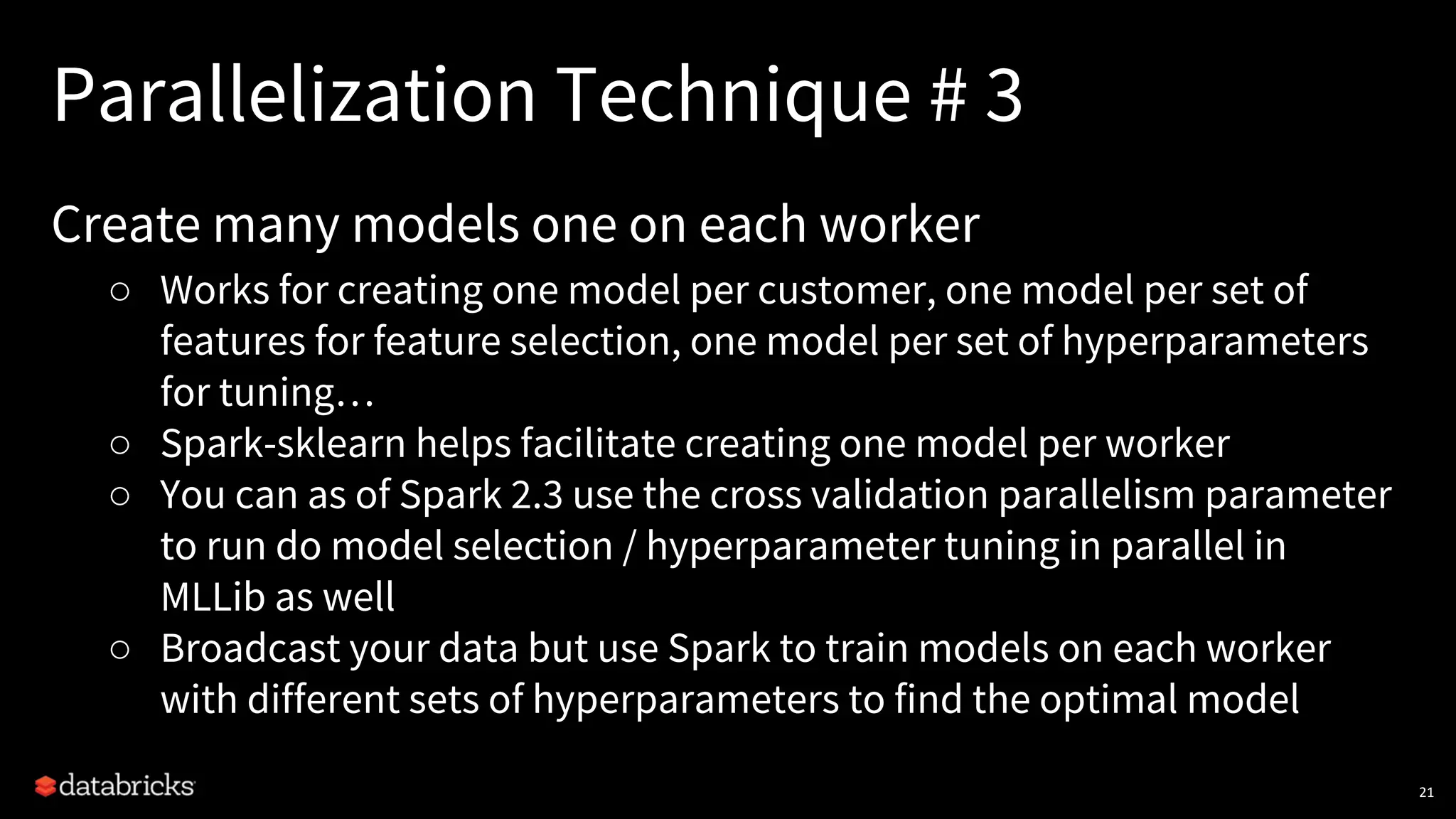 Parallelization Technique # 3

Create many models one on each worker

○ Works for creating one model per customer, one model per set of features for feature selection, one model per set of hyperparameters for tuning…
○ Spark-sklearn helps facilitate creating one model per worker
○ You can as of Spark 2.3 use the cross validation parallelism parameter to run do model selection / hyperparameter tuning in parallel in MLLib as well
○ Broadcast your data but use Spark to train models on each worker with different sets of hyperparameters to find the optimal model

databricks

21